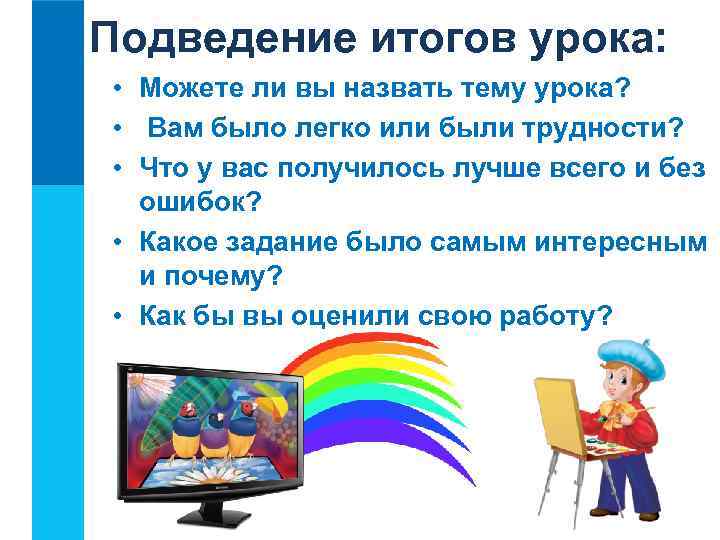 Подведение итогов урока:

• Можете ли вы назвать тему урока?
• Вам было легко или были трудности?
• Что у вас получилось лучше всего и без ошибок?
• Какое задание было самым интересным и почему?
• Как бы вы оценили свою работу?